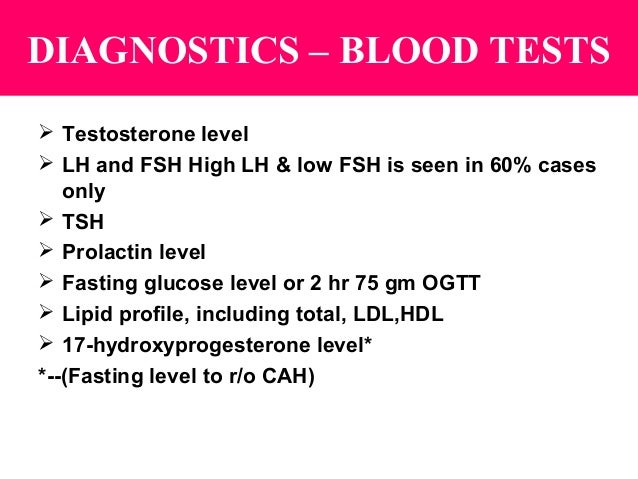 DIAGNOSTICS – BLOOD TESTS

➢ Testosterone level
➢ LH and FSH High LH & low FSH is seen in 60% cases only
➢ TSH
➢ Prolactin level
➢ Fasting glucose level or 2 hr 75 gm OGTT
➢ Lipid profile, including total, LDL,HDL
➢ 17-hydroxyprogesterone level*
*--(Fasting level to r/o CAH)